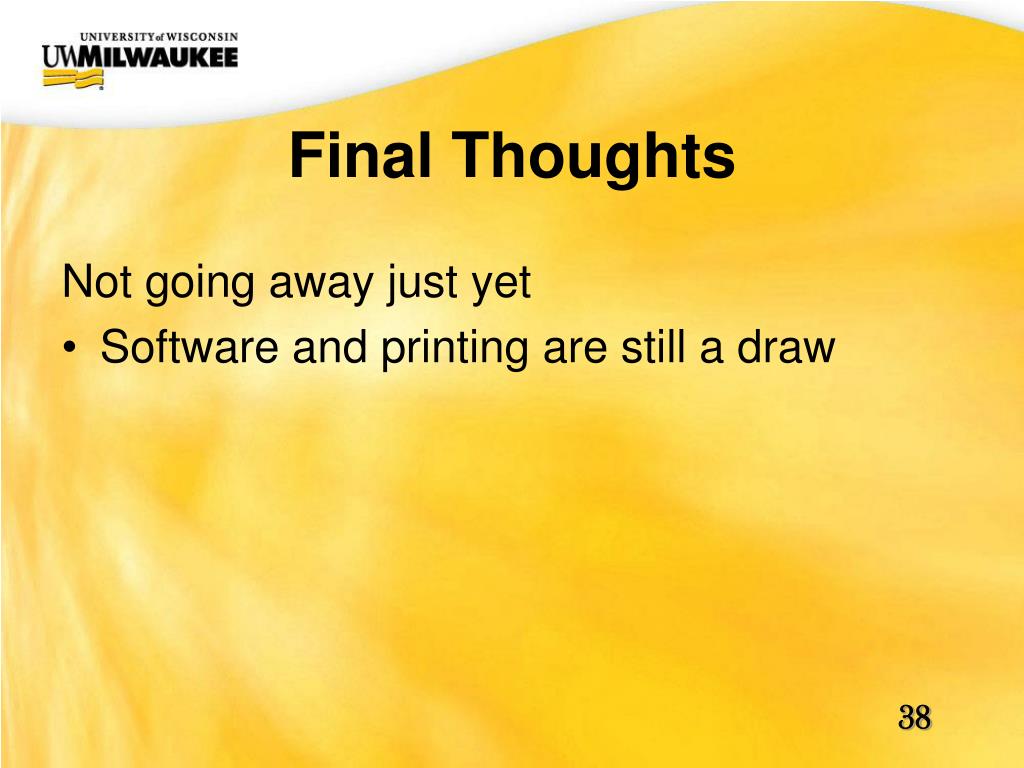 UNIVERSITY of WISCONSIN
UWMILWAUKEE

Final Thoughts

Not going away just yet

• Software and printing are still a draw

38